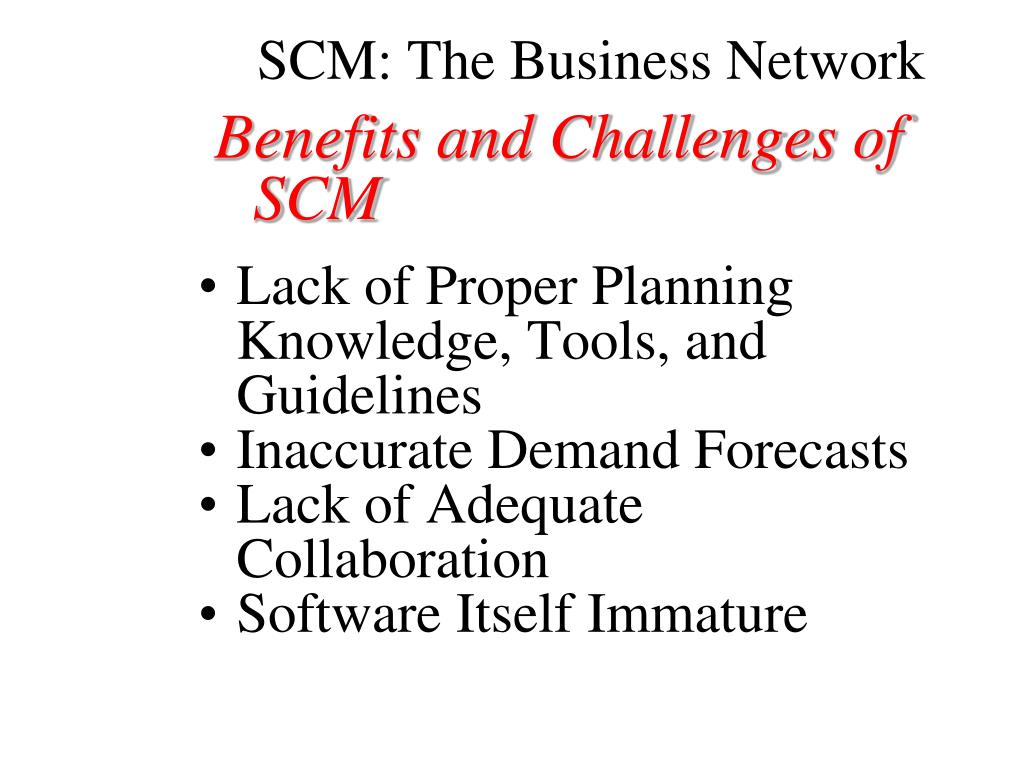 SCM: The Business Network

Benefits and Challenges of SCM

• Lack of Proper Planning Knowledge, Tools, and Guidelines
• Inaccurate Demand Forecasts
• Lack of Adequate Collaboration
• Software Itself Immature